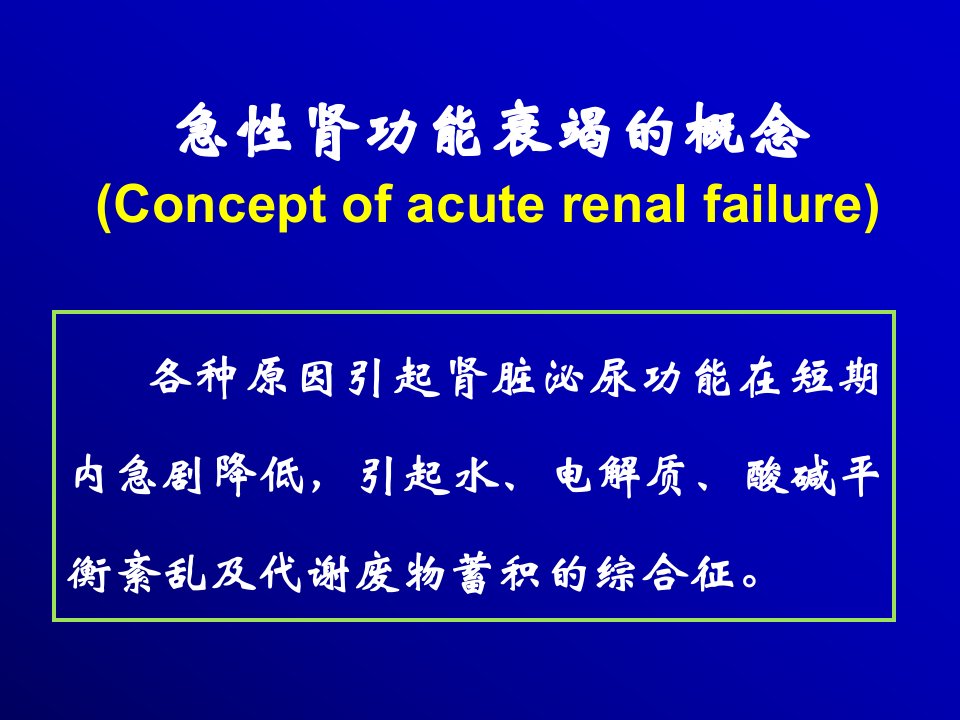 急性肾功能衰竭的概念
(Concept of acute renal failure)

各种原因引起肾脏泌尿功能在短期内急剧降低，引起水、电解质、酸碱平衡紊乱及代谢废物蓄积的综合征。